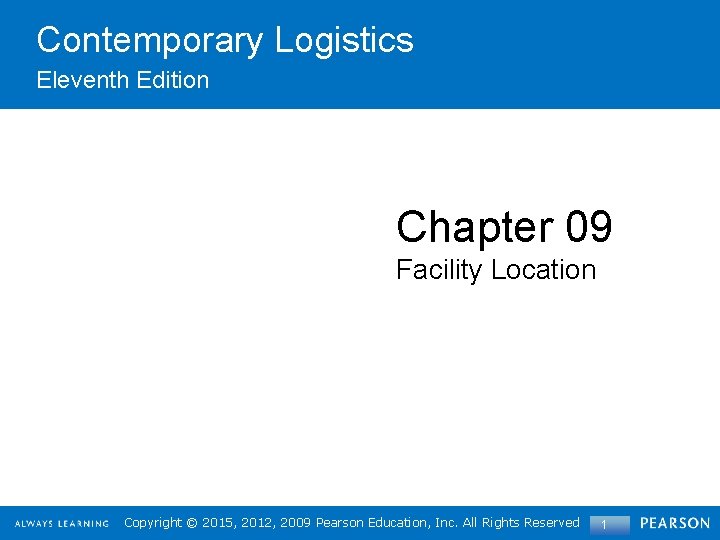 Contemporary Logistics
Eleventh Edition

Chapter 09
Facility Location

ALWAYS LEARNING Copyright © 2015, 2012, 2009 Pearson Education, Inc. All Rights Reserved 1 PEARSON